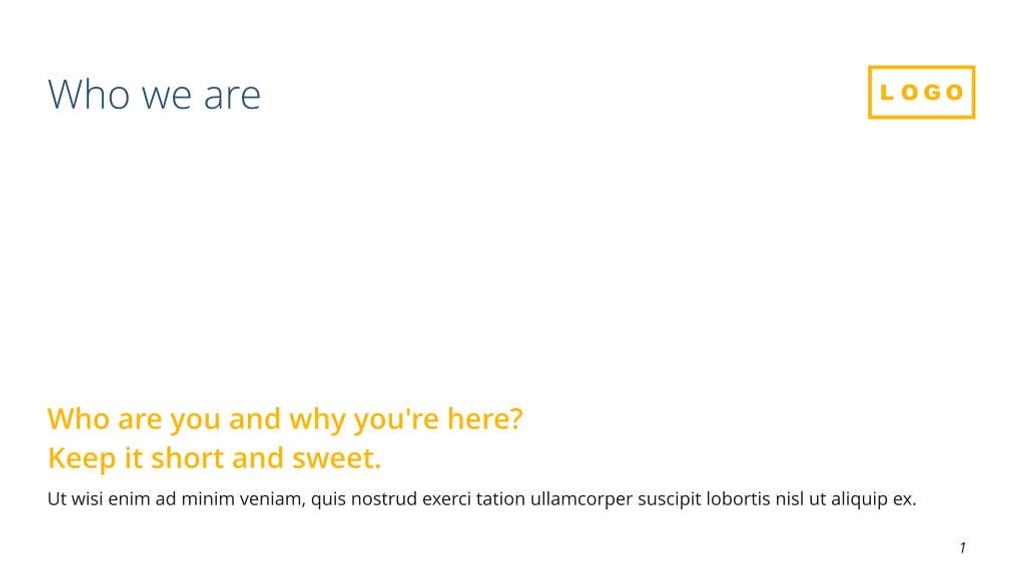 Who we are

LOGO

Who are you and why you're here?
Keep it short and sweet.

Ut wisi enim ad minim veniam, quis nostrud exerci tation ullamcorper suscipit lobortis nisl ut aliquip ex.

1